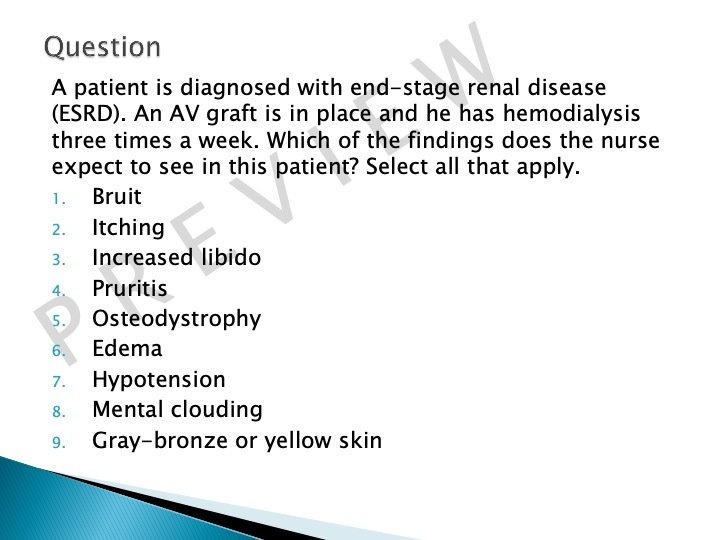 Question

A patient is diagnosed with end-stage renal disease (ESRD). An AV graft is in place and he has hemodialysis three times a week. Which of the findings does the nurse expect to see in this patient? Select all that apply.

1. Bruit
2. Itching
3. Increased libido
4. Pruritis
5. Osteodystrophy
6. Edema
7. Hypotension
8. Mental clouding
9. Gray-bronze or yellow skin

PREVIEW